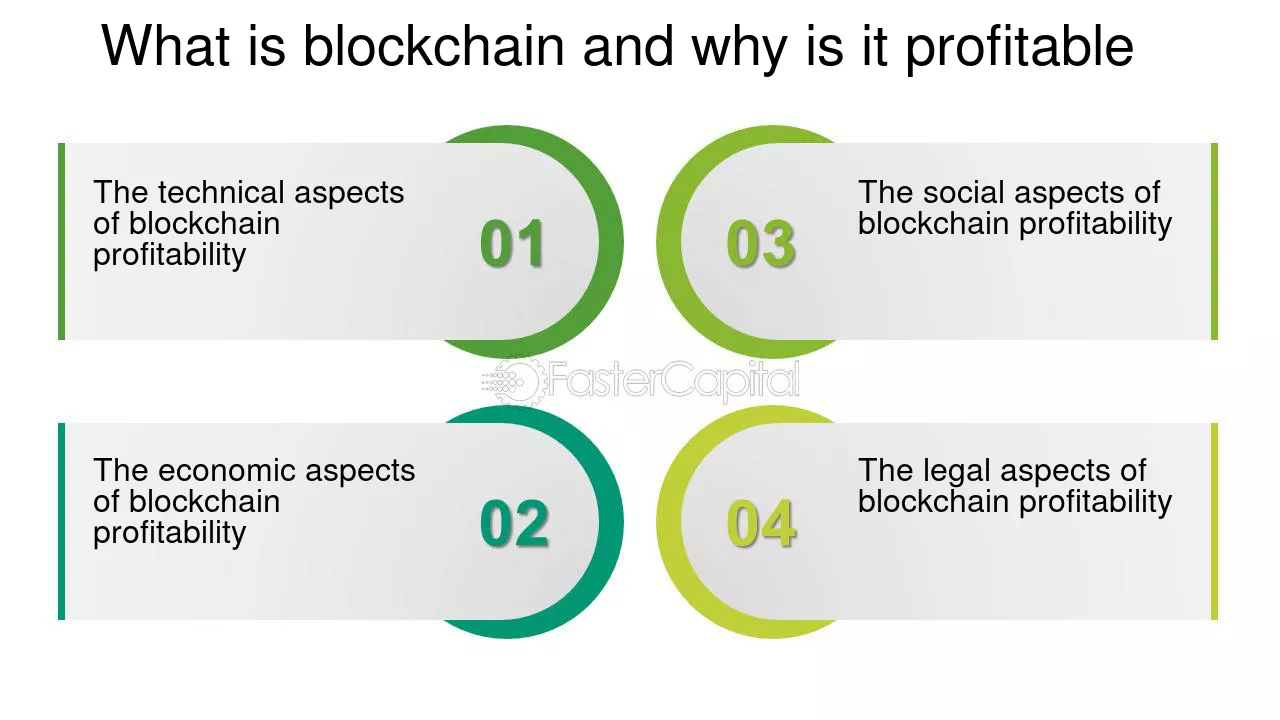 What is blockchain and why is it profitable

The technical aspects of blockchain profitability

01

The economic aspects of blockchain profitability

02

03

The social aspects of blockchain profitability

04

The legal aspects of blockchain profitability

FasterCapital